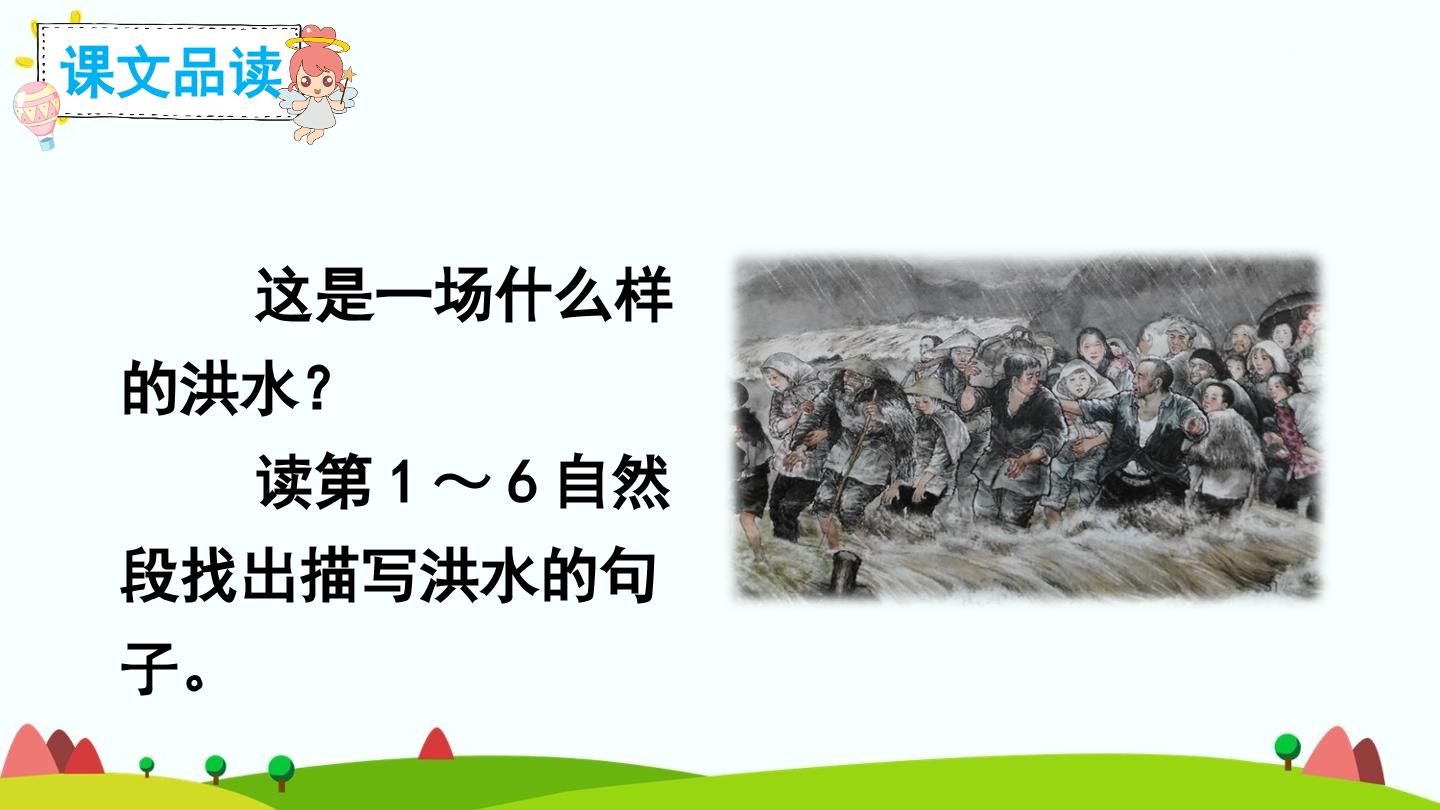 课文品读

这是一场什么样的洪水？

读第1～6自然段找出描写洪水的句子。